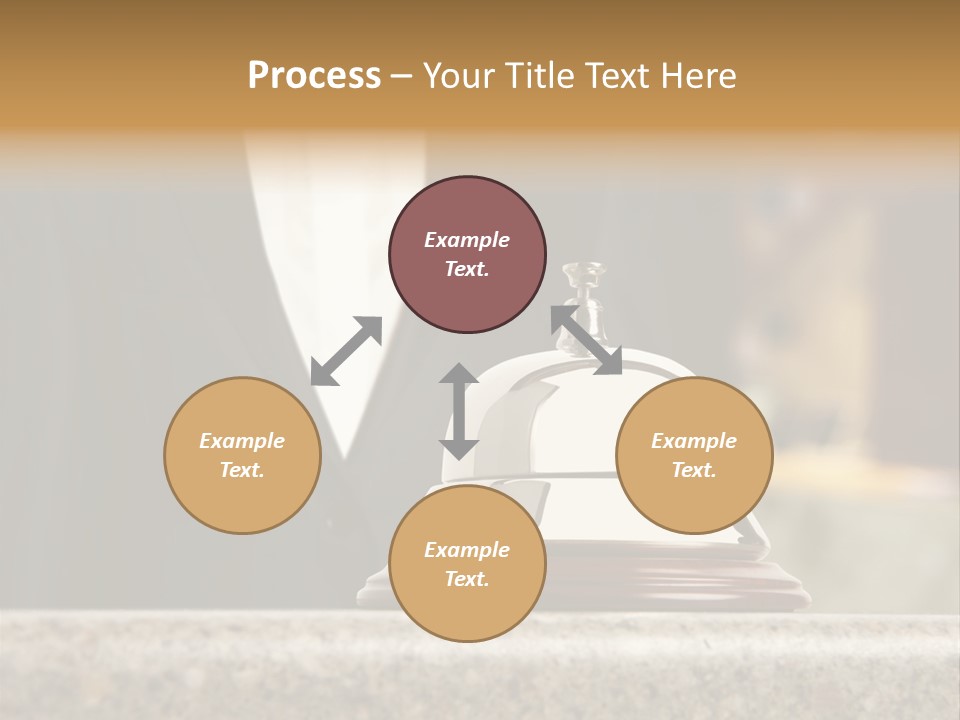 Process – Your Title Text Here

Example Text.

Example Text.

Example Text.

Example Text.